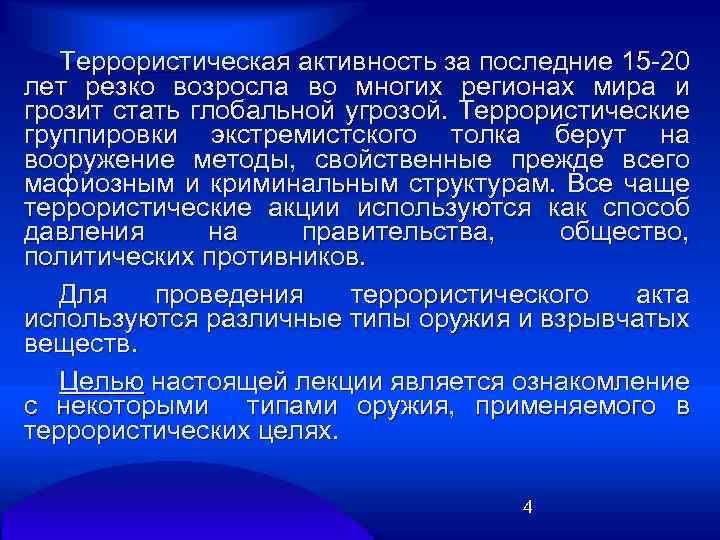 Террористическая активность за последние 15-20 лет резко возросла во многих регионах мира и грозит стать глобальной угрозой. Террористические группировки экстремистского толка берут на вооружение методы, свойственные прежде всего мафиозным и криминальным структурам. Все чаще террористические акции используются как способ давления на правительства, общество, политических противников.

Для проведения террористического акта используются различные типы оружия и взрывчатых веществ.

Целью настоящей лекции является ознакомление с некоторыми типами оружия, применяемого в террористических целях.

4